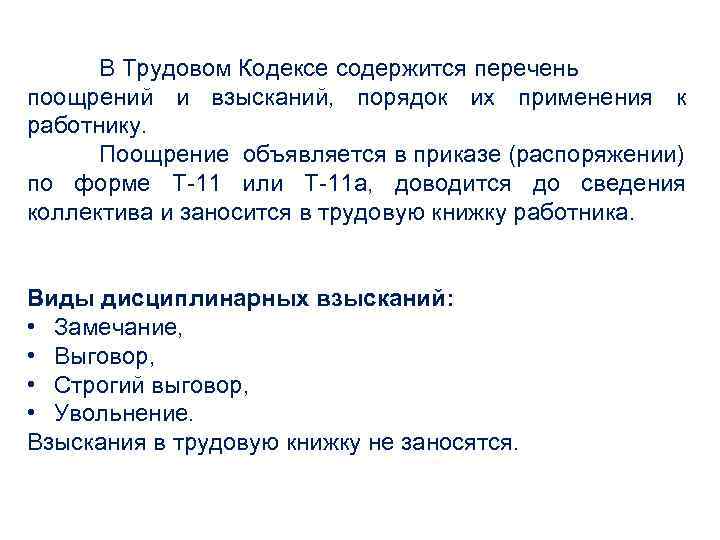 В Трудовом Кодексе содержится перечень поощрений и взысканий, порядок их применения к работнику.

Поощрение объявляется в приказе (распоряжении) по форме Т-11 или Т-11а, доводится до сведения коллектива и заносится в трудовую книжку работника.

Виды дисциплинарных взысканий:
• Замечание,
• Выговор,
• Строгий выговор,
• Увольнение.
Взыскания в трудовую книжку не заносятся.